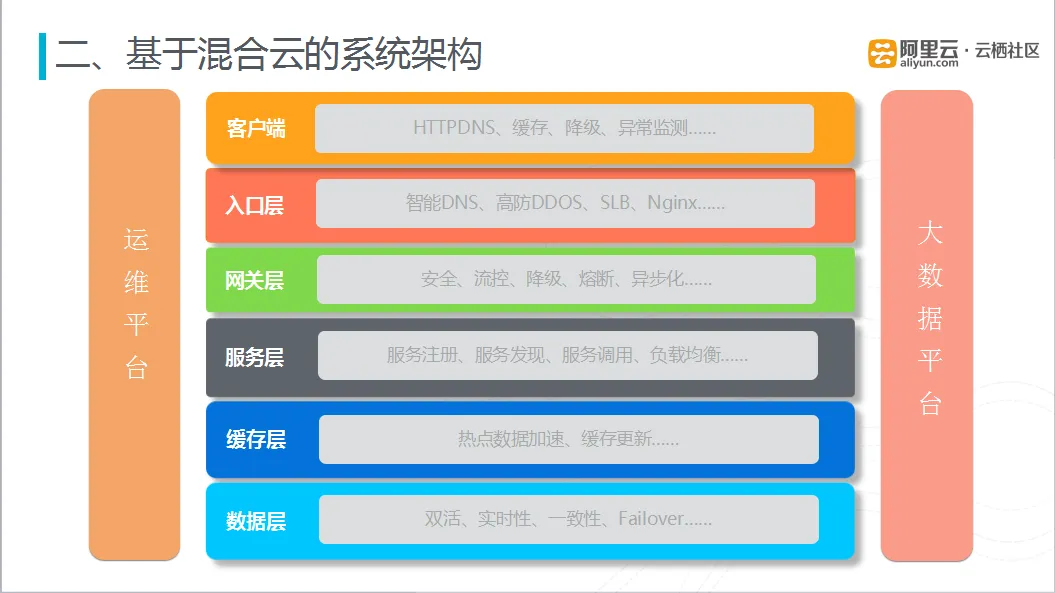 二、基于混合云的系统架构

阿里云 aliyun.com · 云栖社区

运维平台

客户端 HTTPDNS、缓存、降级、异常监测......

入口层 智能DNS、高防DDOS、SLB、Nginx......

网关层 安全、流控、降级、熔断、异步化......

服务层 服务注册、服务发现、服务调用、负载均衡......

缓存层 热点数据加速、缓存更新......

数据层 双活、实时性、一致性、Failover......

大数据平台